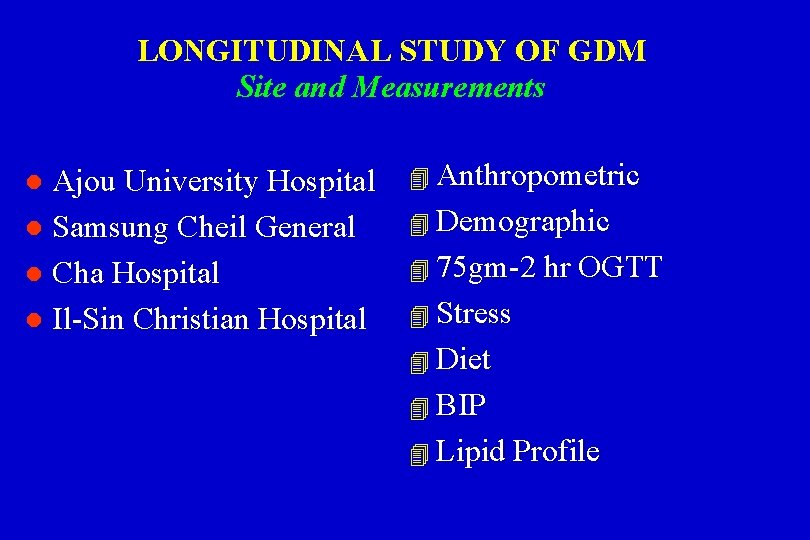 LONGITUDINAL STUDY OF GDM
Site and Measurements

- Ajou University Hospital
- Samsung Cheil General
- Cha Hospital
- Il-Sin Christian Hospital

- Anthropometric
- Demographic
- 75gm-2 hr OGTT
- Stress
- Diet
- BIP
- Lipid Profile